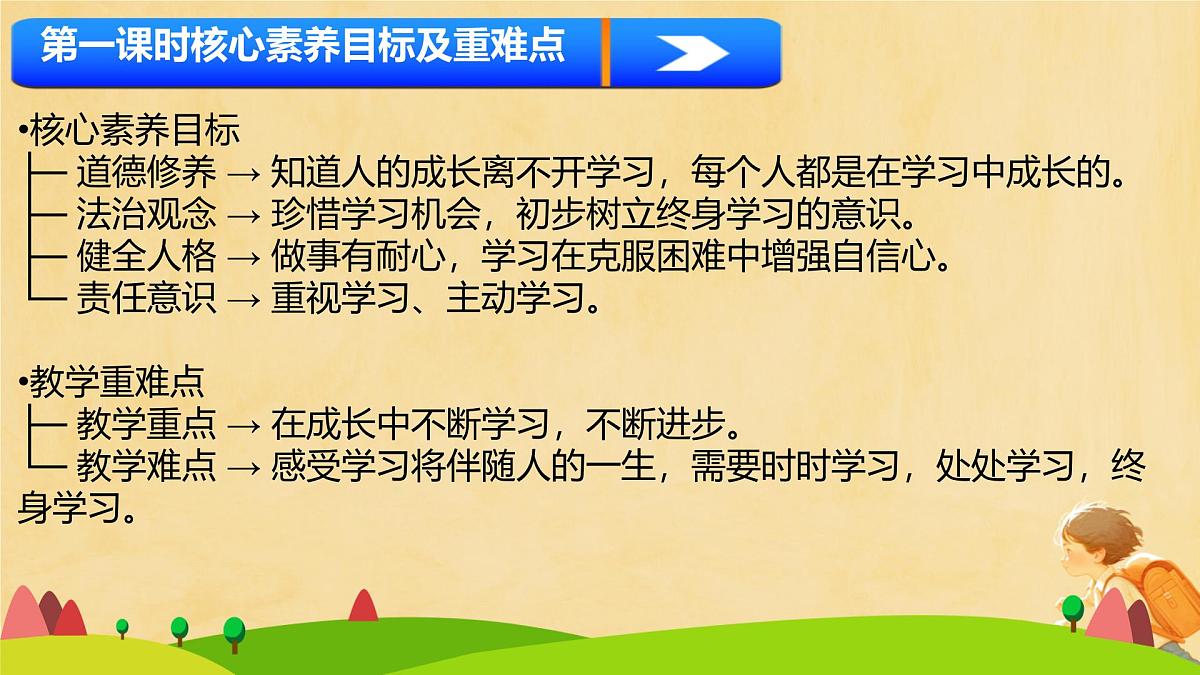 第一课时核心素养目标及重难点

•核心素养目标
├─ 道德修养 → 知道人的成长离不开学习，每个人都是在学习中成长的。
├─ 法治观念 → 珍惜学习机会，初步树立终身学习的意识。
├─ 健全人格 → 做事有耐心，学习在克服困难中增强自信心。
└─ 责任意识 → 重视学习、主动学习。

•教学重难点
├─ 教学重点 → 在成长中不断学习，不断进步。
└─ 教学难点 → 感受学习将伴随人的一生，需要时时学习，处处学习，终身学习。